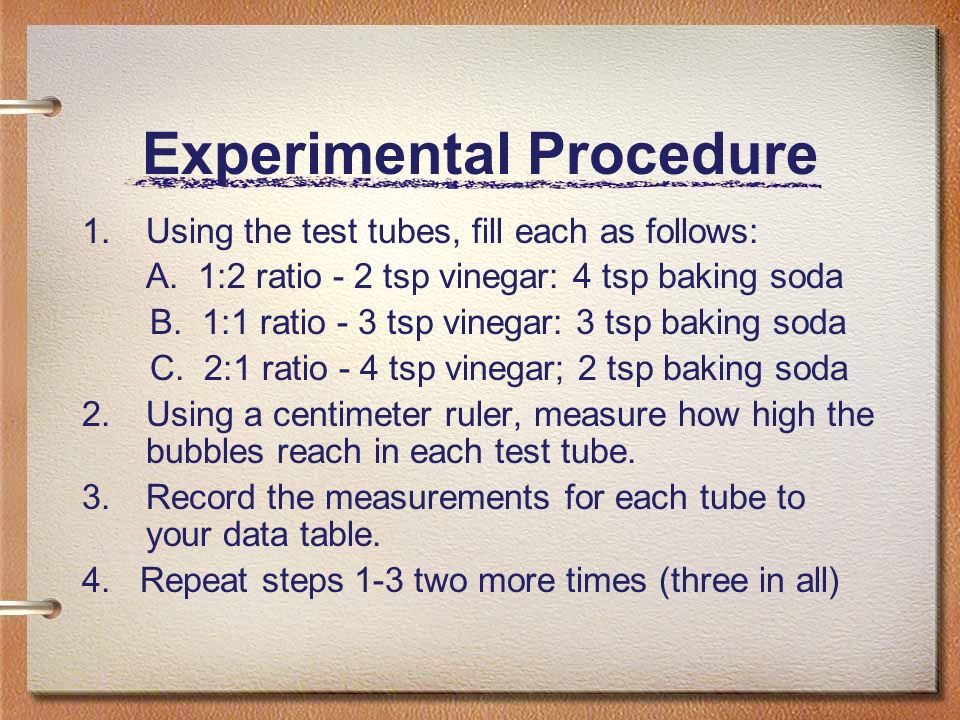 Experimental Procedure

1. Using the test tubes, fill each as follows:
A. 1:2 ratio - 2 tsp vinegar: 4 tsp baking soda
B. 1:1 ratio - 3 tsp vinegar: 3 tsp baking soda
C. 2:1 ratio - 4 tsp vinegar; 2 tsp baking soda
2. Using a centimeter ruler, measure how high the bubbles reach in each test tube.
3. Record the measurements for each tube to your data table.
4. Repeat steps 1-3 two more times (three in all)